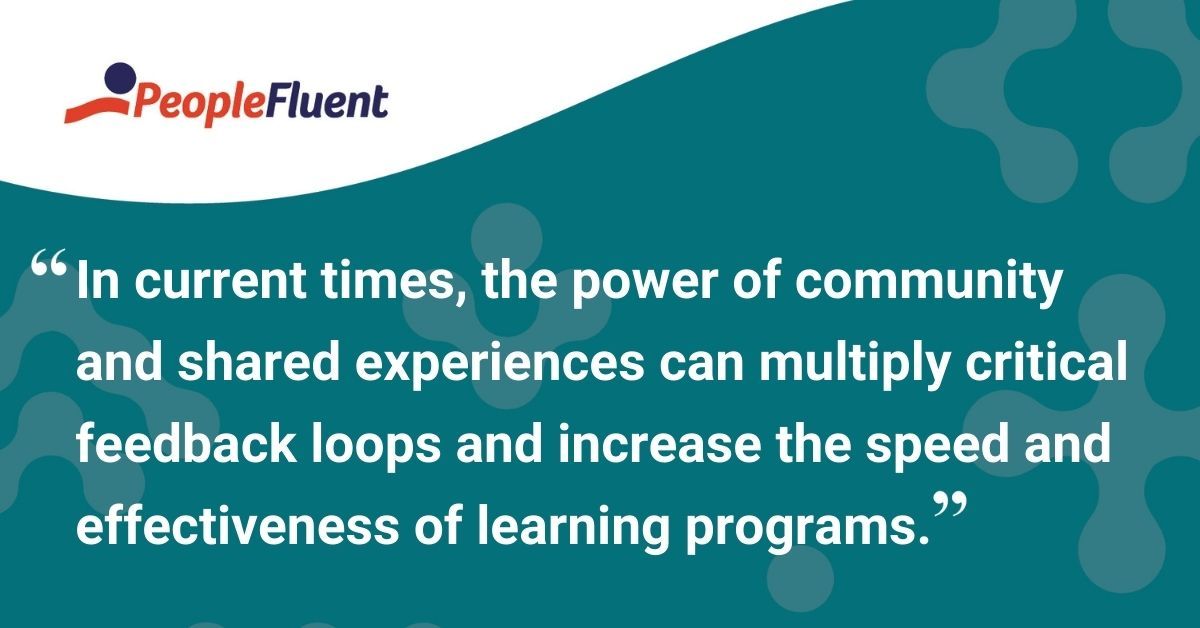 PeopleFluent

“In current times, the power of community and shared experiences can multiply critical feedback loops and increase the speed and effectiveness of learning programs.”